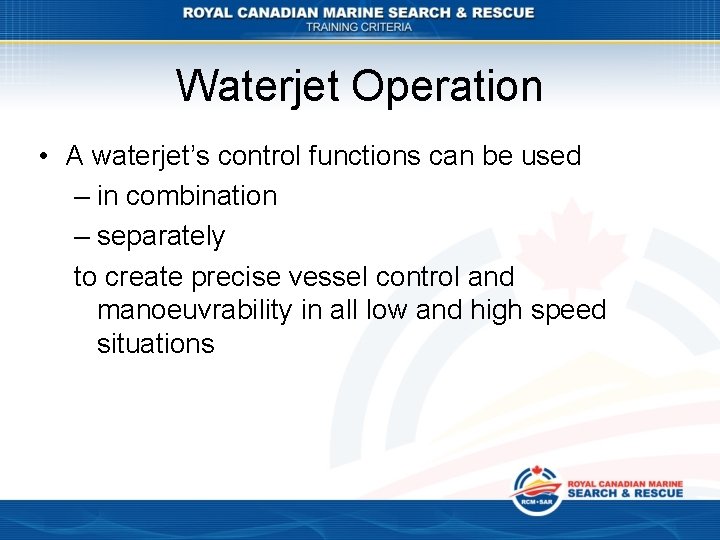 ROYAL CANADIAN MARINE SEARCH & RESCUE
TRAINING CRITERIA

Waterjet Operation

• A waterjet's control functions can be used
– in combination
– separately
to create precise vessel control and manoeuvrability in all low and high speed situations

RCM•SAR
ROYAL CANADIAN MARINE
SEARCH & RESCUE